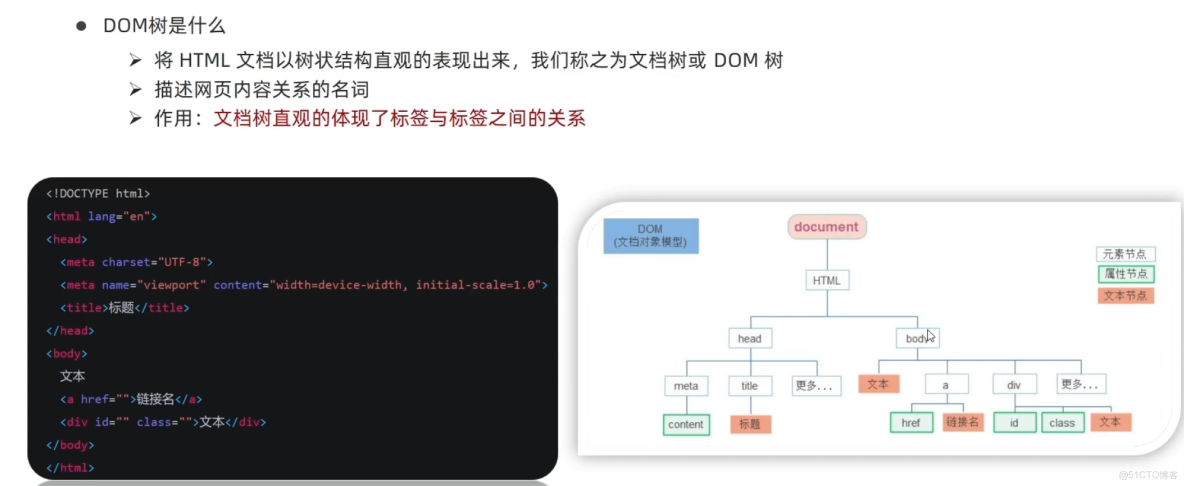 ● DOM树是什么

➢ 将 HTML 文档以树状结构直观的表现出来，我们称之为文档树或 DOM 树

➢ 描述网页内容关系的名词

➢ 作用：文档树直观的体现了标签与标签之间的关系

<!DOCTYPE html>
<html lang="en">
<head>
  <meta charset="UTF-8">
  <meta name="viewport" content="width=device-width, initial-scale=1.0">
  <title>标题</title>
</head>
<body>
  文本
  <a href="">链接名</a>
  <div id="" class="">文本</div>
</body>
</html>

DOM
(文档对象模型)

document

元素节点
属性节点
文本节点

HTML

head
body

meta
title
更多...
文本
a
div
更多...

content
标题
href
链接名
id
class
文本

@51CTO博客